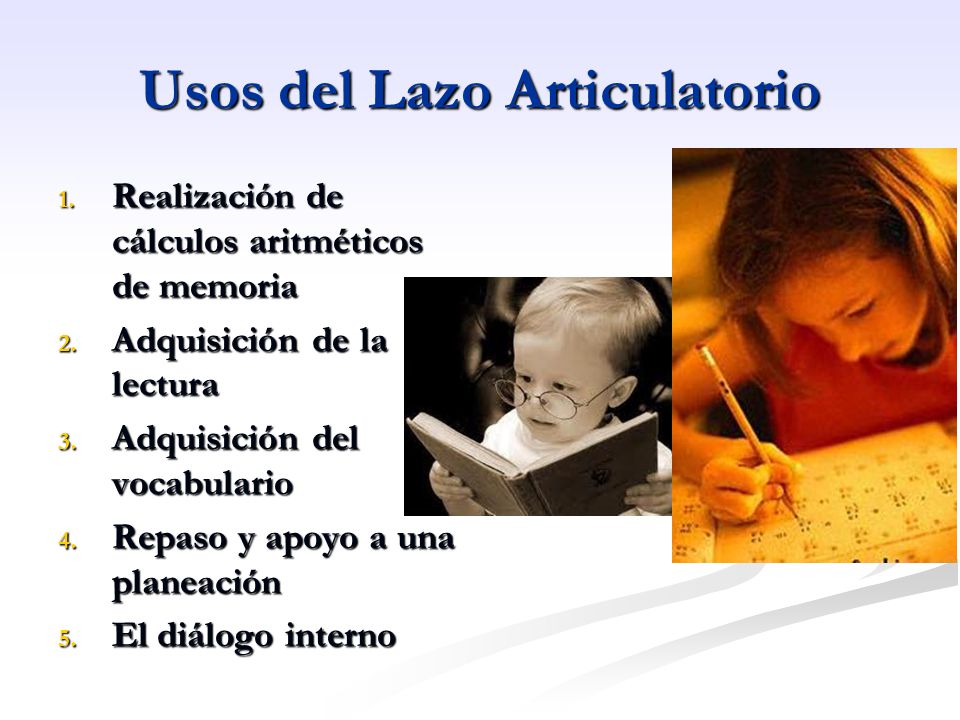 Usos del Lazo Articulatorio

1. Realización de cálculos aritméticos de memoria
2. Adquisición de la lectura
3. Adquisición del vocabulario
4. Repaso y apoyo a una planeación
5. El diálogo interno